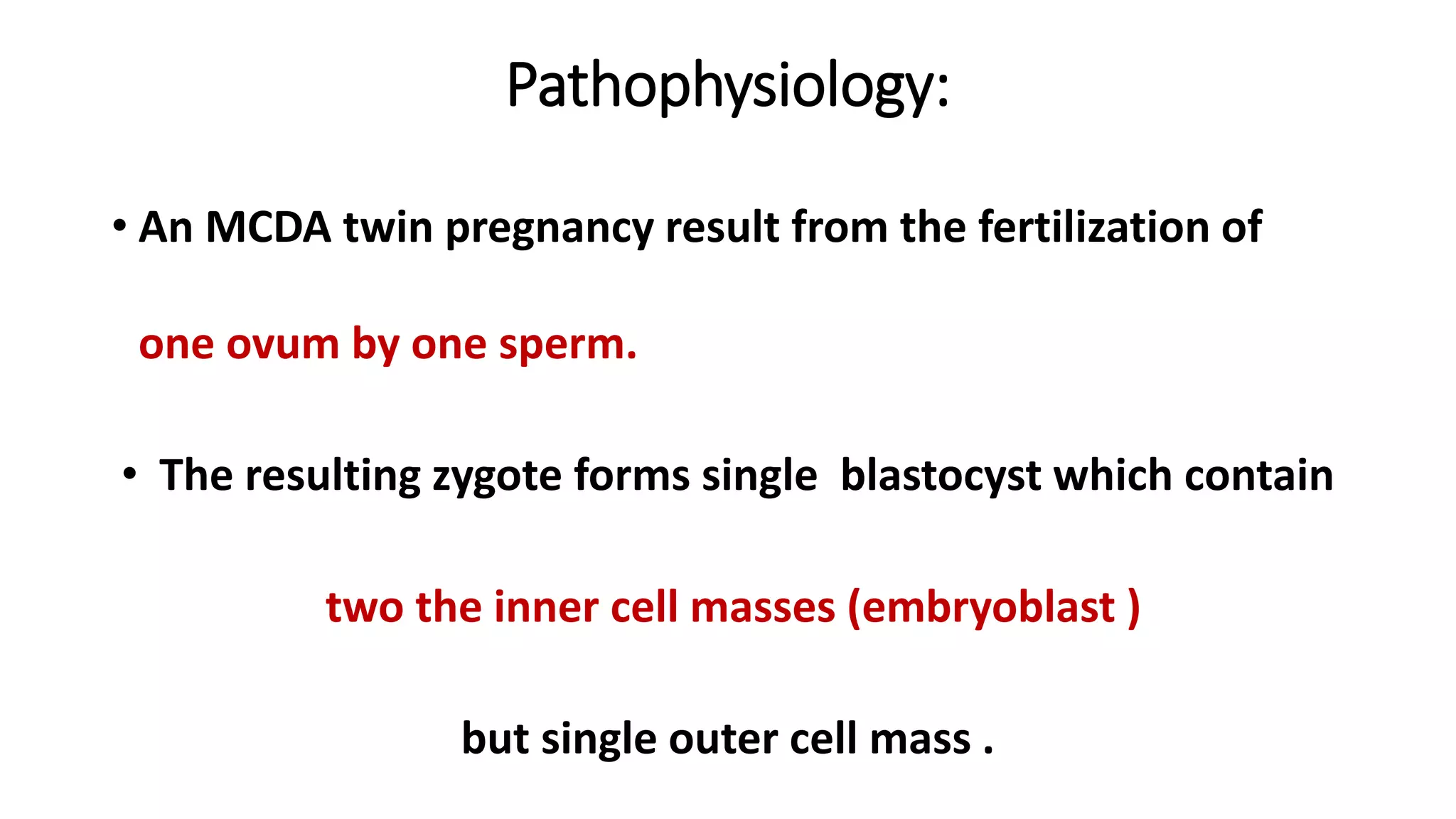 Pathophysiology:

• An MCDA twin pregnancy result from the fertilization of one ovum by one sperm.

• The resulting zygote forms single blastocyst which contain two the inner cell masses (embryoblast ) but single outer cell mass .